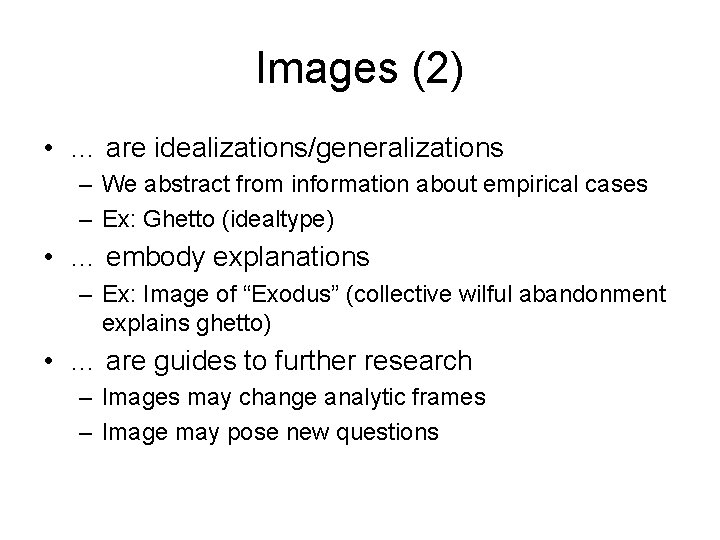 Images (2)

• … are idealizations/generalizations
– We abstract from information about empirical cases
– Ex: Ghetto (idealtype)
• … embody explanations
– Ex: Image of “Exodus” (collective wilful abandonment explains ghetto)
• … are guides to further research
– Images may change analytic frames
– Image may pose new questions